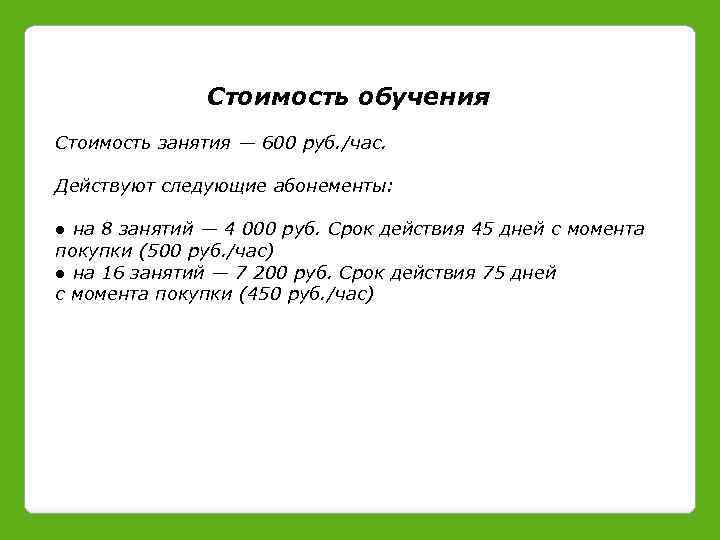 Стоимость обучения

Стоимость занятия — 600 руб./час.

Действуют следующие абонементы:

● на 8 занятий — 4 000 руб. Срок действия 45 дней с момента покупки (500 руб./час)
● на 16 занятий — 7 200 руб. Срок действия 75 дней с момента покупки (450 руб./час)